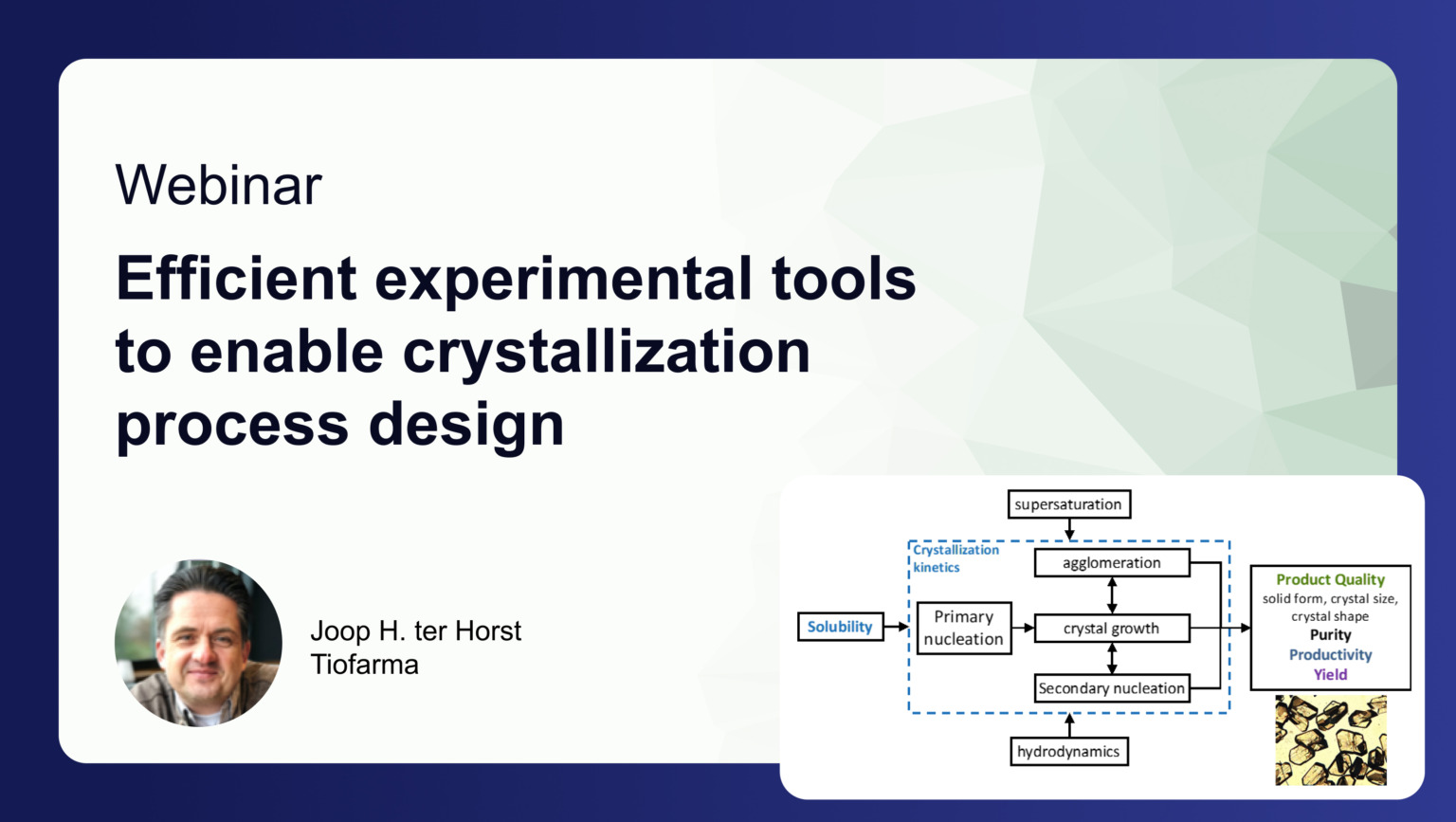 Webinar

Efficient experimental tools to enable crystallization process design

Joop H. ter Horst
Tiofarma

supersaturation

Crystallization kinetics

agglomeration

Solubility

Primary nucleation

crystal growth

Secondary nucleation

hydrodynamics

Product Quality
solid form, crystal size, crystal shape
Purity
Productivity
Yield